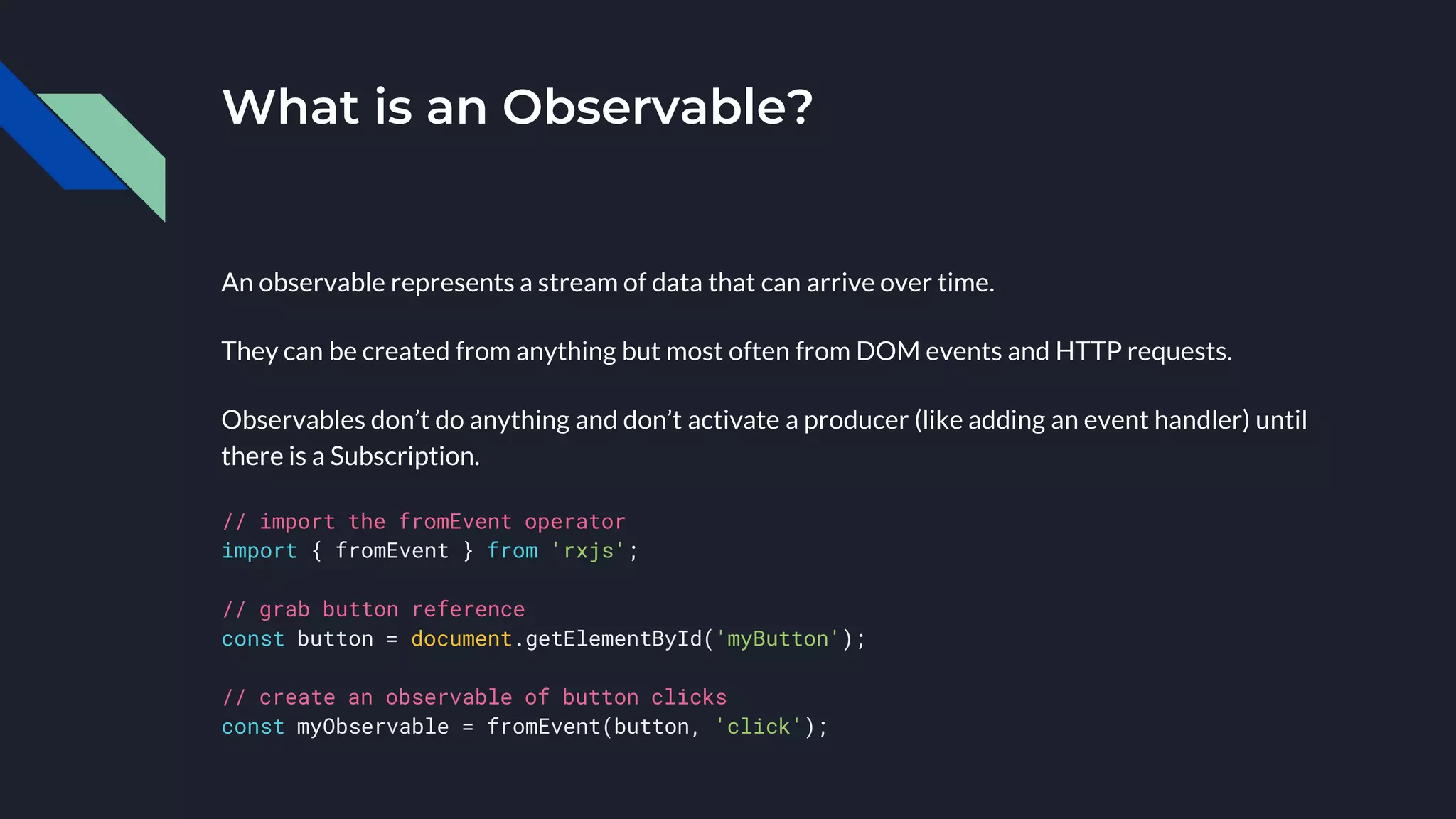 What is an Observable?

An observable represents a stream of data that can arrive over time.

They can be created from anything but most often from DOM events and HTTP requests.

Observables don’t do anything and don’t activate a producer (like adding an event handler) until there is a Subscription.

// import the fromEvent operator
import { fromEvent } from 'rxjs';

// grab button reference
const button = document.getElementById('myButton');

// create an observable of button clicks
const myObservable = fromEvent(button, 'click');